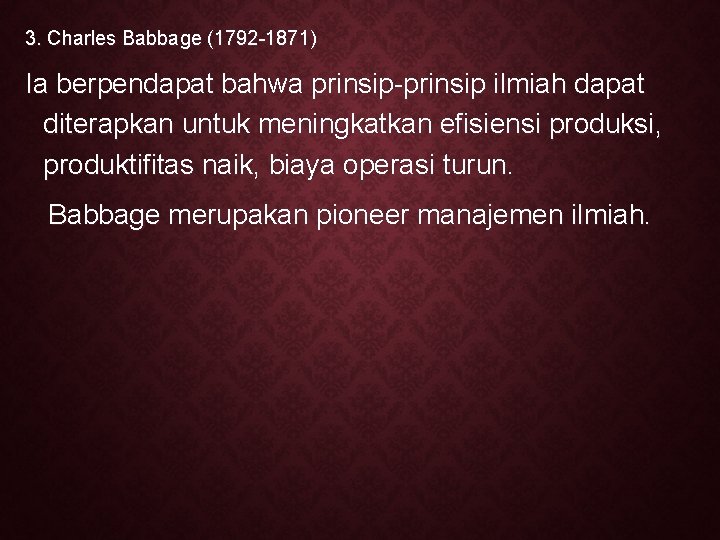 3. Charles Babbage (1792-1871)

Ia berpendapat bahwa prinsip-prinsip ilmiah dapat diterapkan untuk meningkatkan efisiensi produksi, produktifitas naik, biaya operasi turun.

Babbage merupakan pioneer manajemen ilmiah.